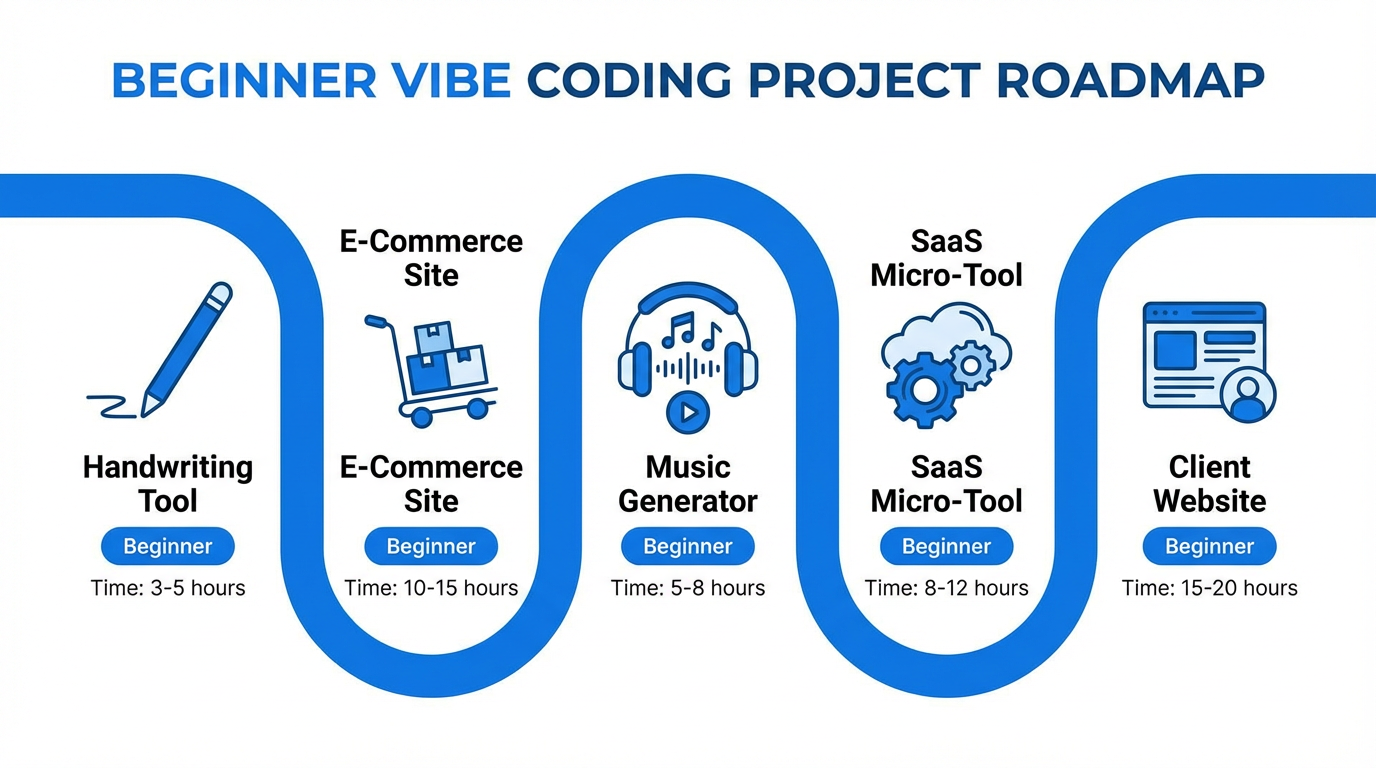 BEGINNER VIBE CODING PROJECT ROADMAP

Handwriting Tool

Beginner

Time: 3-5 hours

E-Commerce Site

E-Commerce Site

Beginner

Time: 10-15 hours

Music Generator

Beginner

Time: 5-8 hours

SaaS Micro-Tool

SaaS Micro-Tool

Beginner

Time: 8-12 hours

Client Website

Beginner

Time: 15-20 hours